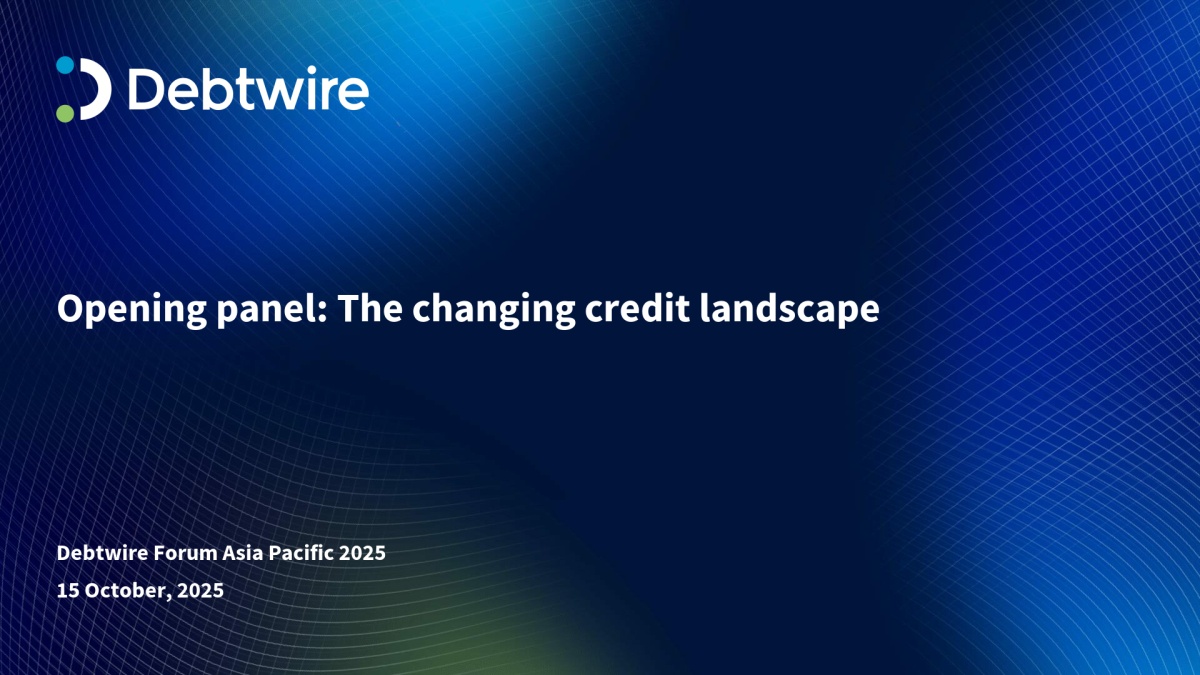 Debtwire

Opening panel: The changing credit landscape

Debtwire Forum Asia Pacific 2025

15 October, 2025